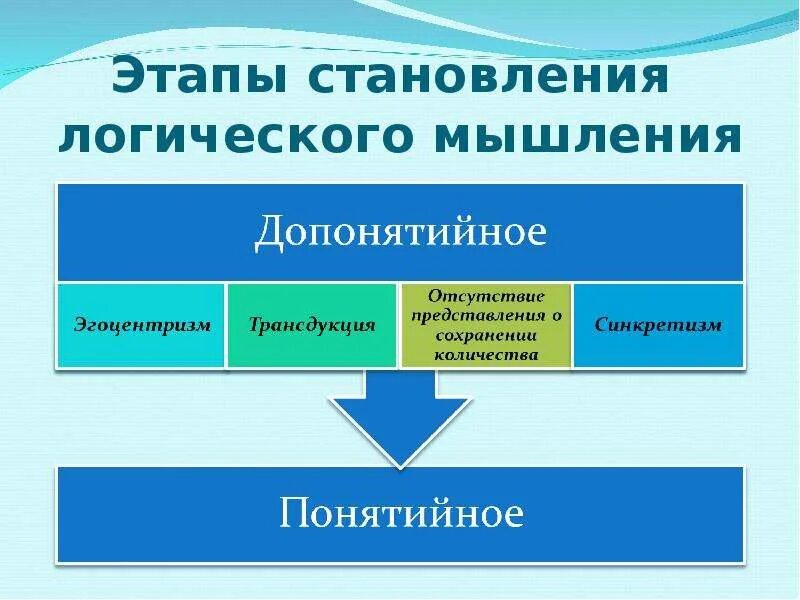 Этапы становления логического мышления

Допонятийное

Эгоцентризм

Трансдукция

Отсутствие представления о сохранении количества

Синкретизм

Понятийное